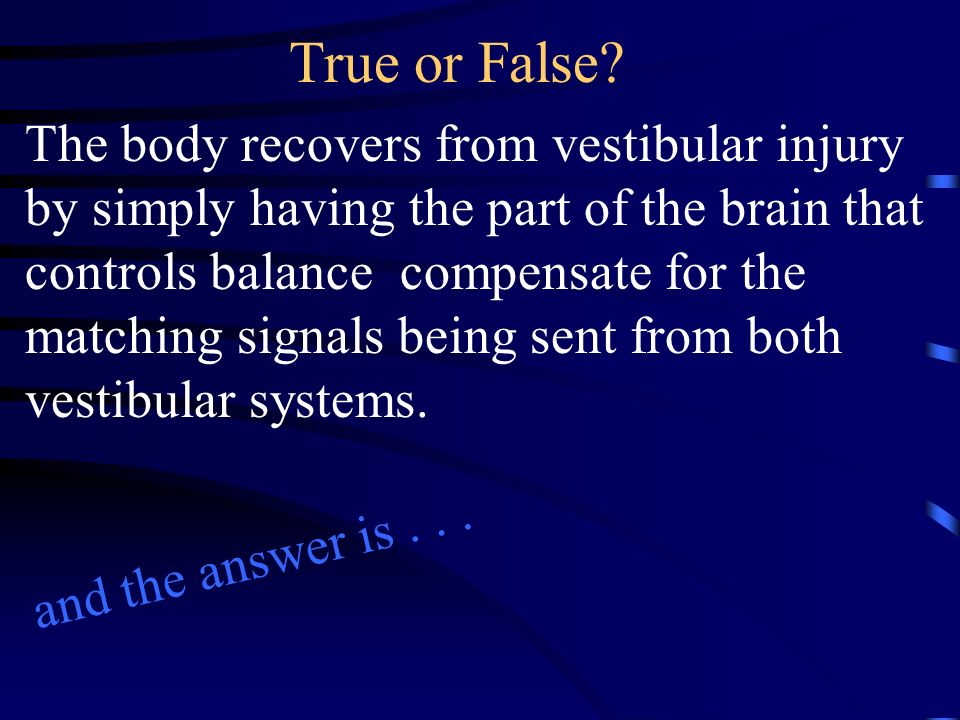 True or False?

The body recovers from vestibular injury by simply having the part of the brain that controls balance  compensate for the matching signals being sent from both vestibular systems.

and the answer is . . .